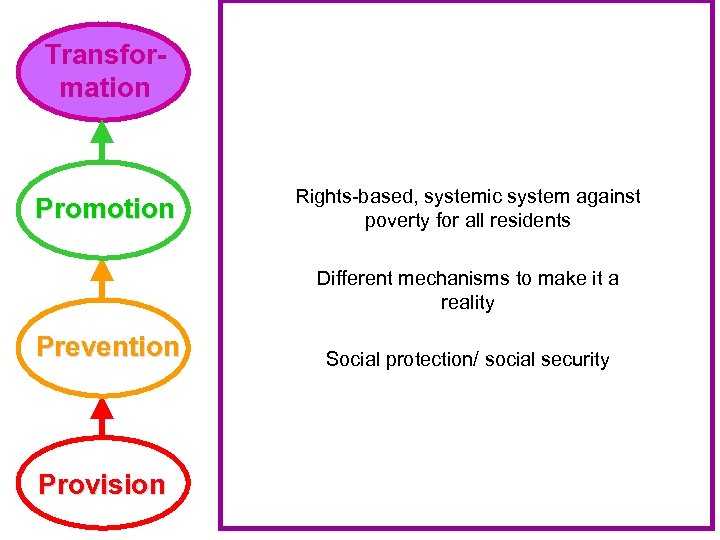 Transformation

Promotion

Prevention

Provision

Rights-based, systemic system against poverty for all residents

Different mechanisms to make it a reality

Social protection/ social security